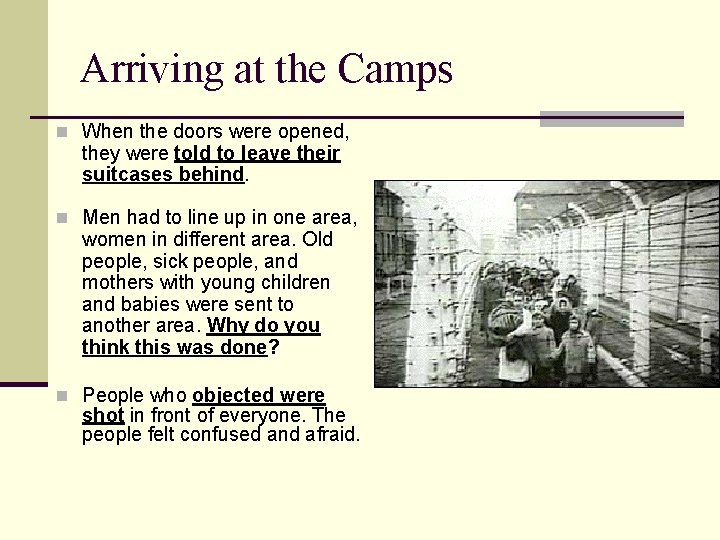 Arriving at the Camps

When the doors were opened, they were told to leave their suitcases behind.

Men had to line up in one area, women in different area. Old people, sick people, and mothers with young children and babies were sent to another area. Why do you think this was done?

People who objected were shot in front of everyone. The people felt confused and afraid.